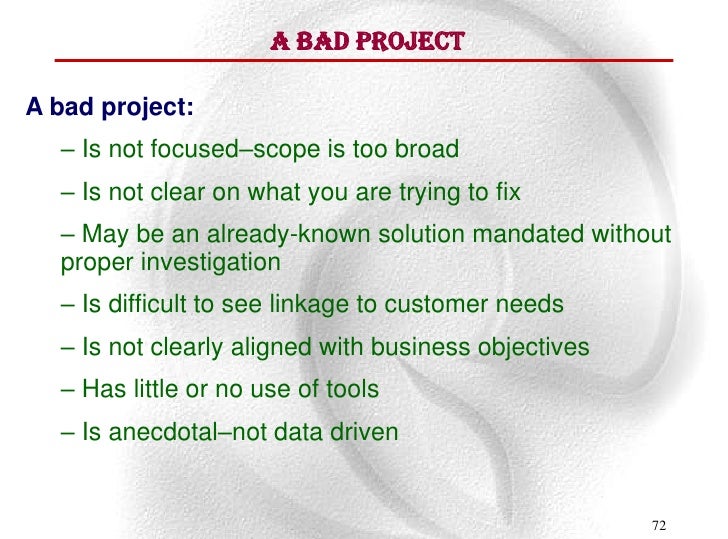 A BAD PROJECT

A bad project:

– Is not focused–scope is too broad

– Is not clear on what you are trying to fix

– May be an already-known solution mandated without proper investigation

– Is difficult to see linkage to customer needs

– Is not clearly aligned with business objectives

– Has little or no use of tools

– Is anecdotal–not data driven

72